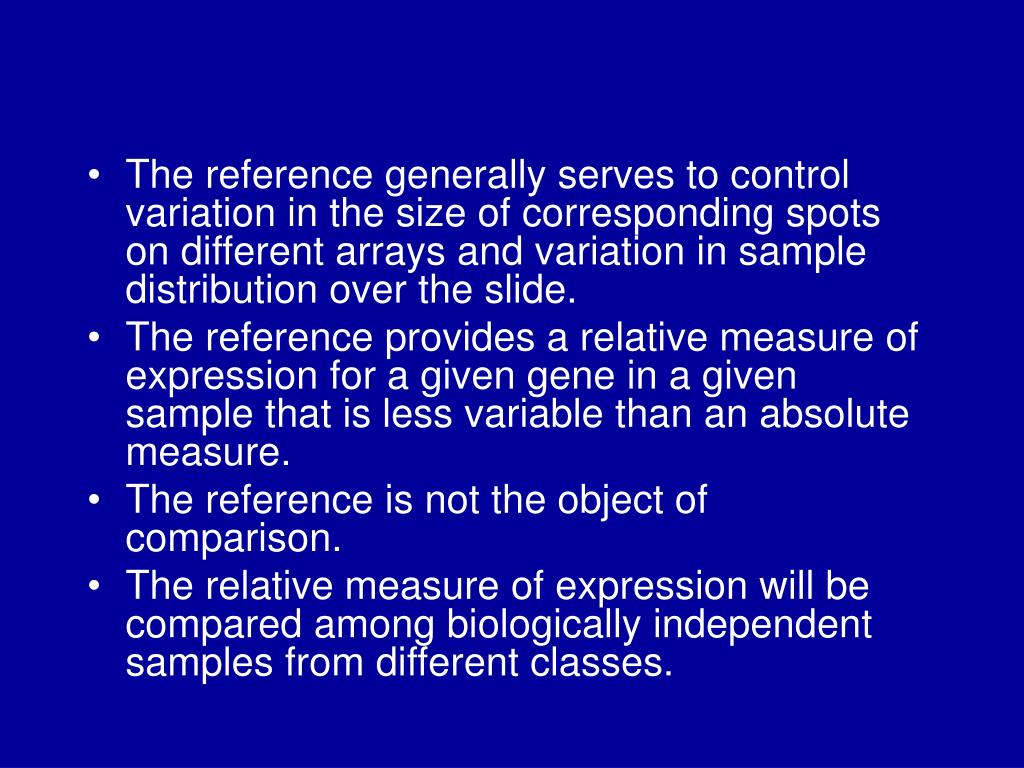 • The reference generally serves to control variation in the size of corresponding spots on different arrays and variation in sample distribution over the slide.
• The reference provides a relative measure of expression for a given gene in a given sample that is less variable than an absolute measure.
• The reference is not the object of comparison.
• The relative measure of expression will be compared among biologically independent samples from different classes.